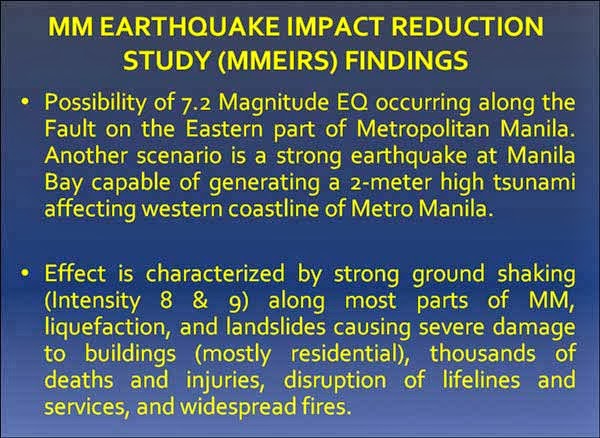 MM EARTHQUAKE IMPACT REDUCTION STUDY (MMEIRS) FINDINGS

• Possibility of 7.2 Magnitude EQ occurring along the Fault on the Eastern part of Metropolitan Manila. Another scenario is a strong earthquake at Manila Bay capable of generating a 2-meter high tsunami affecting western coastline of Metro Manila.

• Effect is characterized by strong ground shaking (Intensity 8 & 9) along most parts of MM, liquefaction, and landslides causing severe damage to buildings (mostly residential), thousands of deaths and injuries, disruption of lifelines and services, and widespread fires.